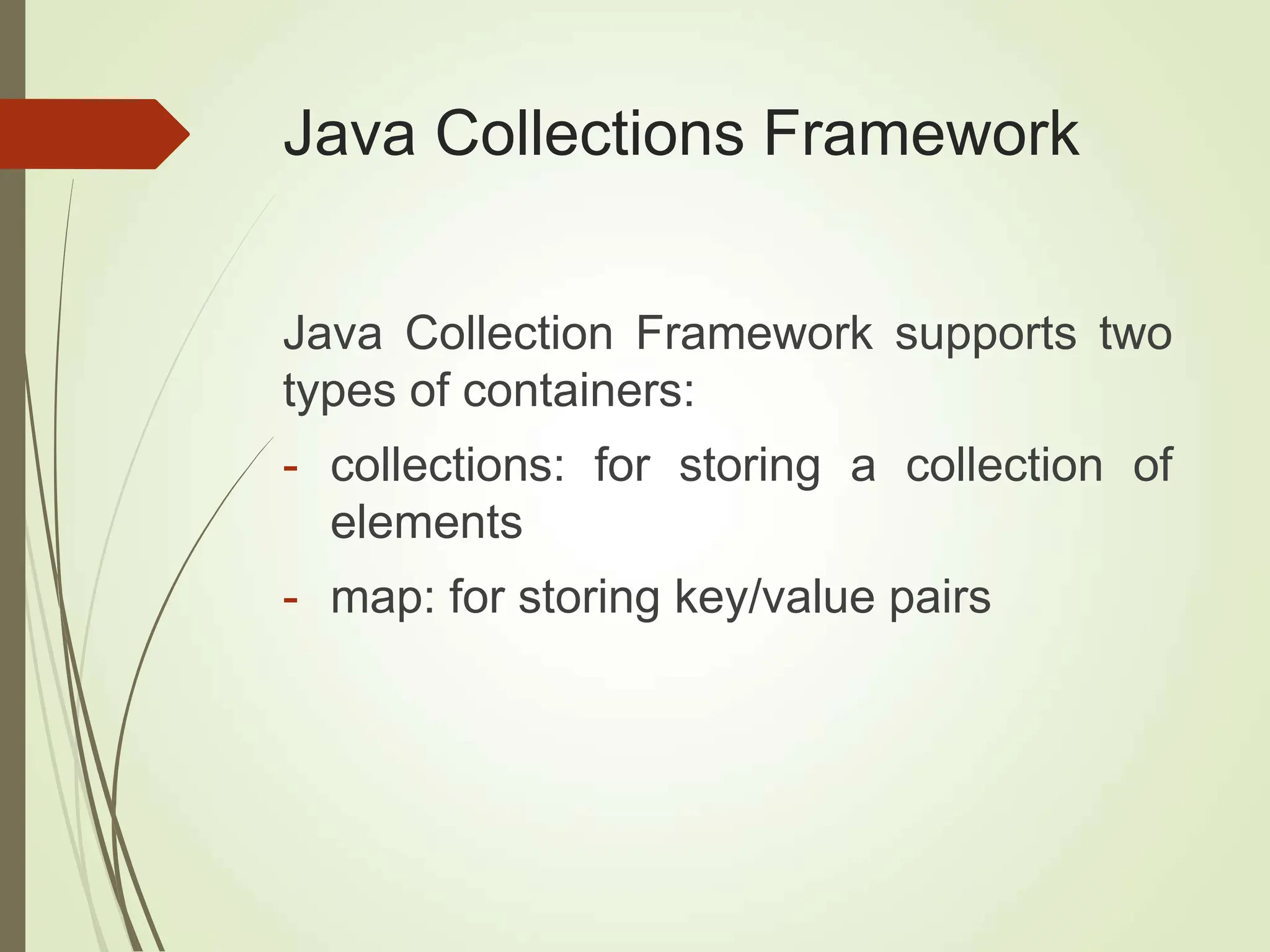 Java Collections Framework

Java Collection Framework supports two types of containers:

- collections: for storing a collection of elements

- map: for storing key/value pairs